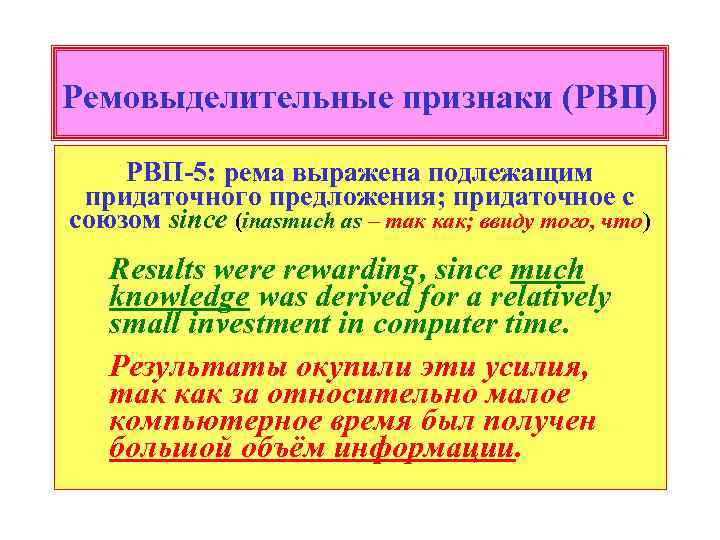 Ремовыделительные признаки (РВП)

РВП-5: рема выражена подлежащим придаточного предложения; придаточное с союзом since (inasmuch as – так как; ввиду того, что)

Results were rewarding, since much knowledge was derived for a relatively small investment in computer time.

Результаты окупили эти усилия, так как за относительно малое компьютерное время был получен большой объём информации.